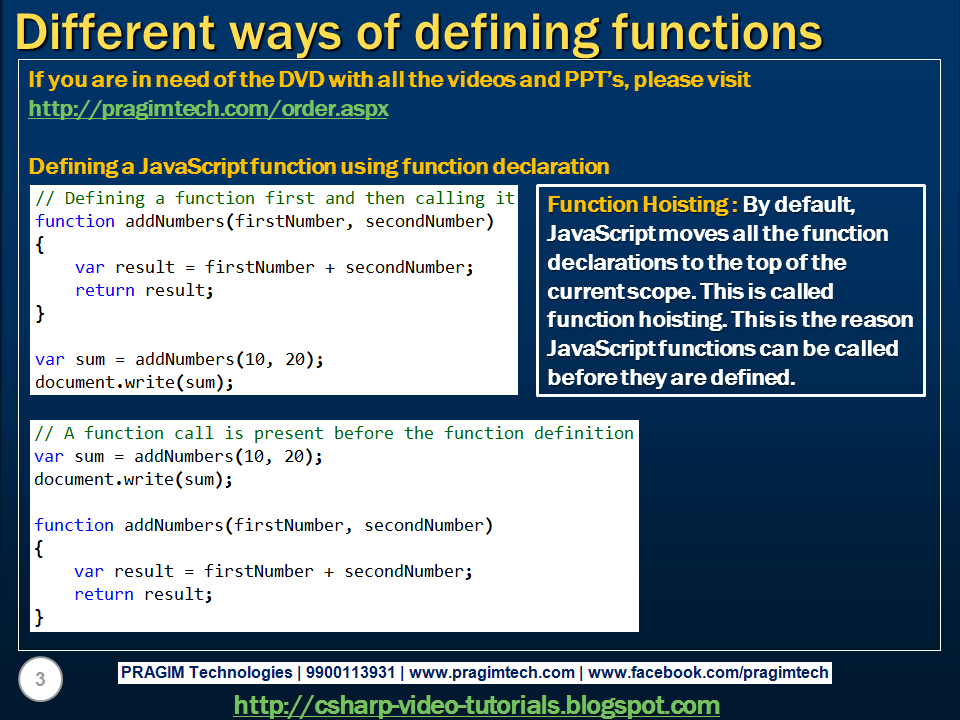 Different ways of defining functions

If you are in need of the DVD with all the videos and PPT's, please visit
http://pragimtech.com/order.aspx

Defining a JavaScript function using function declaration

// Defining a function first and then calling it
function addNumbers(firstNumber, secondNumber)
{
    var result = firstNumber + secondNumber;
    return result;
}

var sum = addNumbers(10, 20);
document.write(sum);

Function Hoisting : By default, JavaScript moves all the function declarations to the top of the current scope. This is called function hoisting. This is the reason JavaScript functions can be called before they are defined.

// A function call is present before the function definition
var sum = addNumbers(10, 20);
document.write(sum);

function addNumbers(firstNumber, secondNumber)
{
    var result = firstNumber + secondNumber;
    return result;
}

3

PRAGIM Technologies | 9900113931 | www.pragimtech.com | www.facebook.com/pragimtech

http://csharp-video-tutorials.blogspot.com